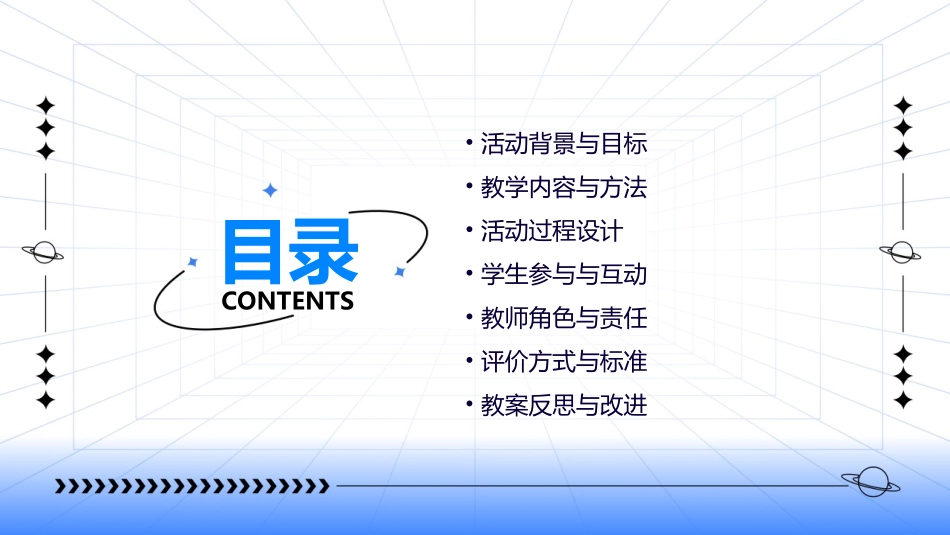 目录
CONTENTS

• 活动背景与目标
• 教学内容与方法
• 活动过程设计
• 学生参与与互动
• 教师角色与责任
• 评价方式与标准
• 教案反思与改进